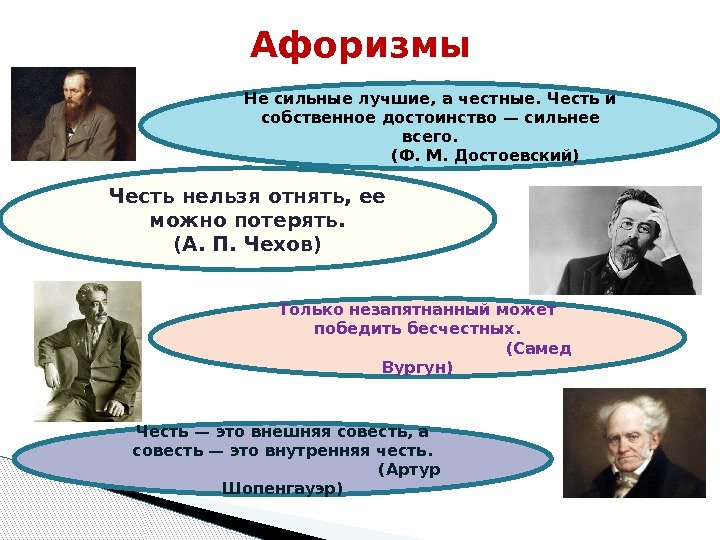 Афоризмы

Не сильные лучшие, а честные. Честь и собственное достоинство — сильнее всего.
(Ф. М. Достоевский)

Честь нельзя отнять, ее можно потерять.
(А. П. Чехов)

Только незапятнанный может победить бесчестных.
(Самед Вургун)

Честь — это внешняя совесть, а совесть — это внутренняя честь.
(Артур Шопенгауэр)